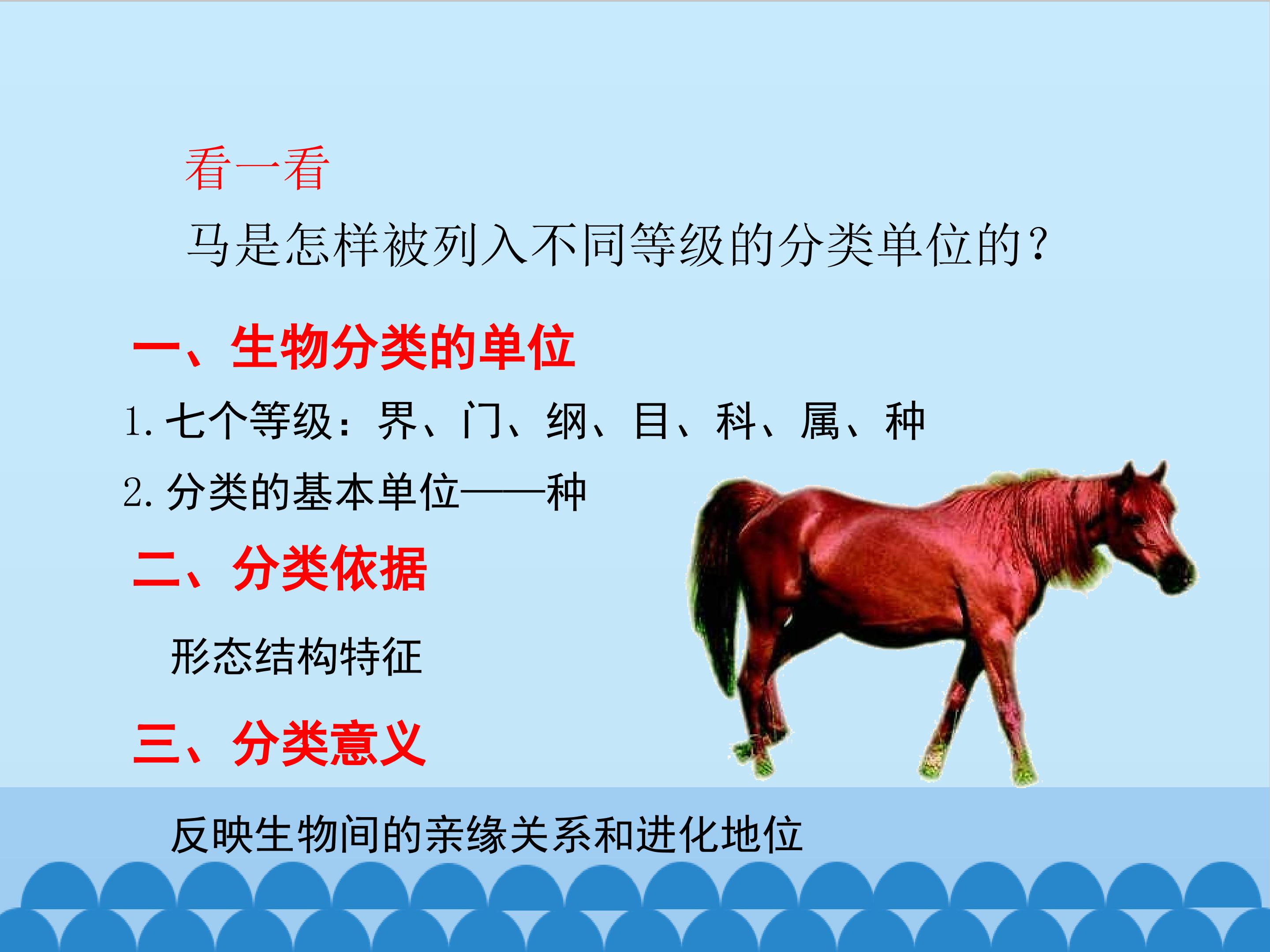 看一看

马是怎样被列入不同等级的分类单位的？

一、生物分类的单位

1. 七个等级：界、门、纲、目、科、属、种

2. 分类的基本单位——种

二、分类依据

形态结构特征

三、分类意义

反映生物间的亲缘关系和进化地位